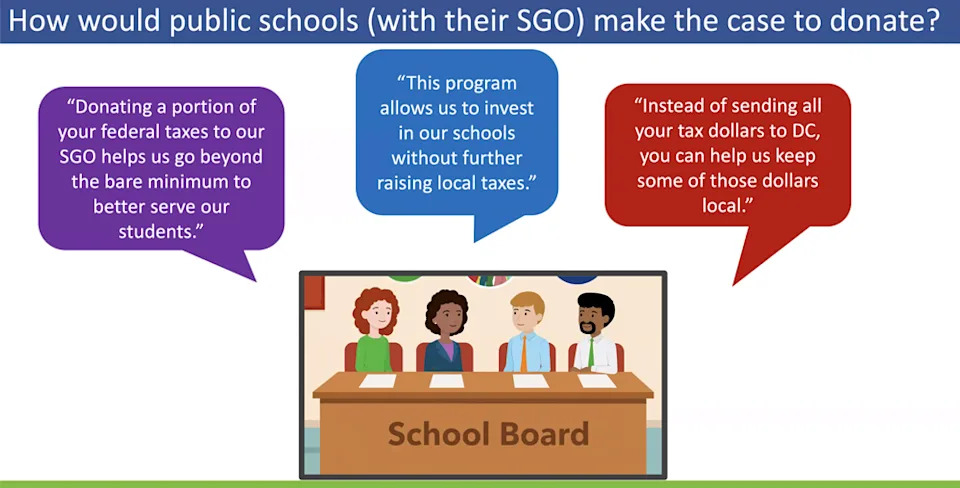 How would public schools (with their SGO) make the case to donate?

“Donating a portion of your federal taxes to our SGO helps us go beyond the bare minimum to better serve our students.”

“This program allows us to invest in our schools without further raising local taxes.”

“Instead of sending all your tax dollars to DC, you can help us keep some of those dollars local.”

School Board